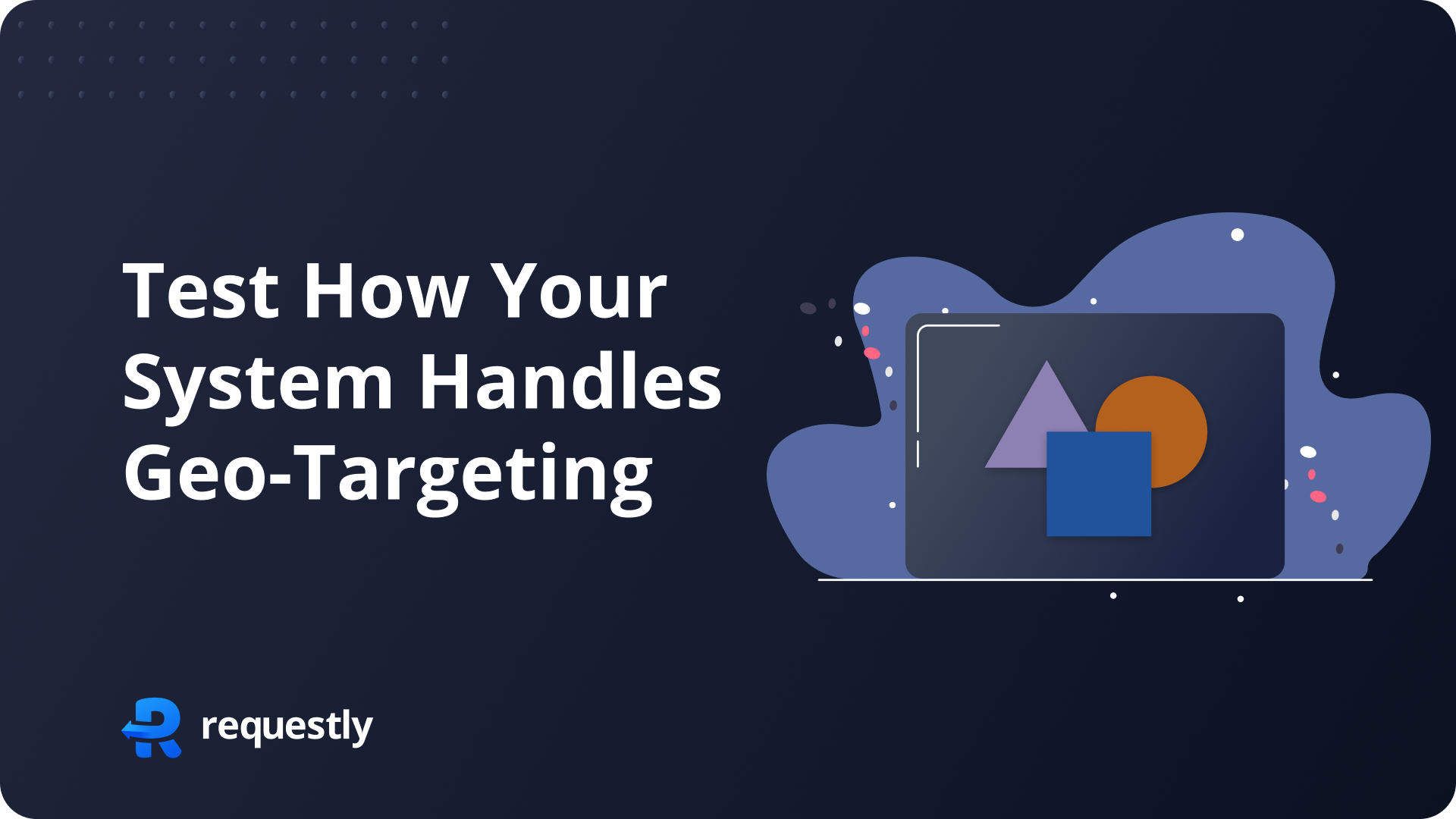 Test How Your System Handles Geo-Targeting

requestly